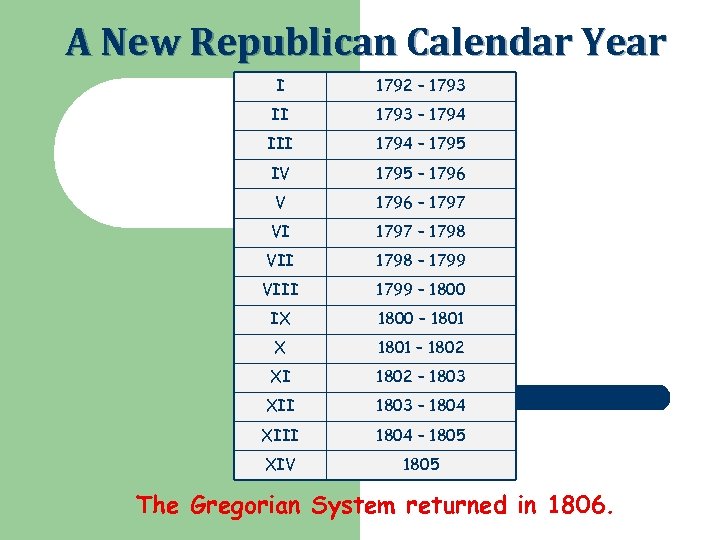 A New Republican Calendar Year

| I | 1792 - 1793 |
|---|---|
| II | 1793 - 1794 |
| III | 1794 - 1795 |
| IV | 1795 - 1796 |
| V | 1796 - 1797 |
| VI | 1797 - 1798 |
| VII | 1798 - 1799 |
| VIII | 1799 - 1800 |
| IX | 1800 - 1801 |
| X | 1801 - 1802 |
| XI | 1802 - 1803 |
| XII | 1803 - 1804 |
| XIII | 1804 - 1805 |
| XIV | 1805 |

The Gregorian System returned in 1806.